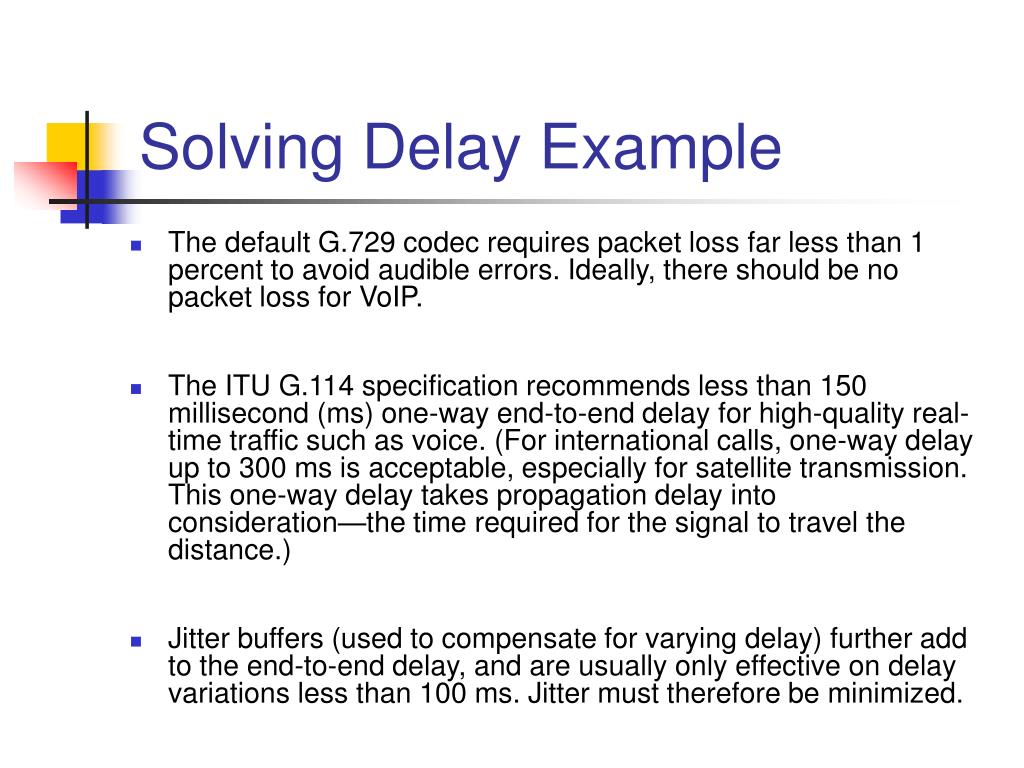 Solving Delay Example

- The default G.729 codec requires packet loss far less than 1 percent to avoid audible errors. Ideally, there should be no packet loss for VoIP.

- The ITU G.114 specification recommends less than 150 millisecond (ms) one-way end-to-end delay for high-quality real-time traffic such as voice. (For international calls, one-way delay up to 300 ms is acceptable, especially for satellite transmission. This one-way delay takes propagation delay into consideration—the time required for the signal to travel the distance.)

- Jitter buffers (used to compensate for varying delay) further add to the end-to-end delay, and are usually only effective on delay variations less than 100 ms. Jitter must therefore be minimized.